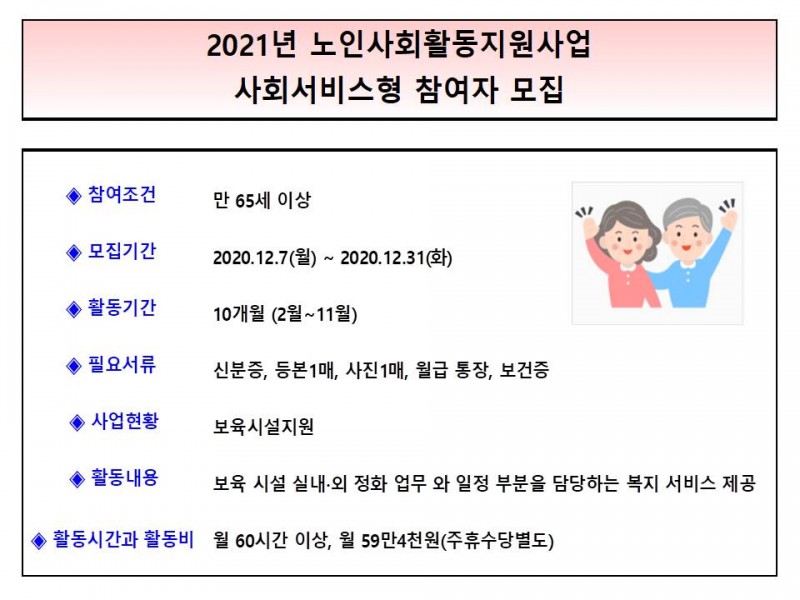 2021년 노인사회활동지원사업
사회서비스형 참여자 모집

◈ 참여조건 만 65세 이상

◈ 모집기간 2020.12.7(월) ~ 2020.12.31(화)

◈ 활동기간 10개월 (2월~11월)

◈ 필요서류 신분증, 등본1매, 사진1매, 월급 통장, 보건증

◈ 사업현황 보육시설지원

◈ 활동내용 보육 시설 실내·외 정화 업무 와 일정 부분을 담당하는 복지 서비스 제공

◈ 활동시간과 활동비 월 60시간 이상, 월 59만4천원(주휴수당별도)